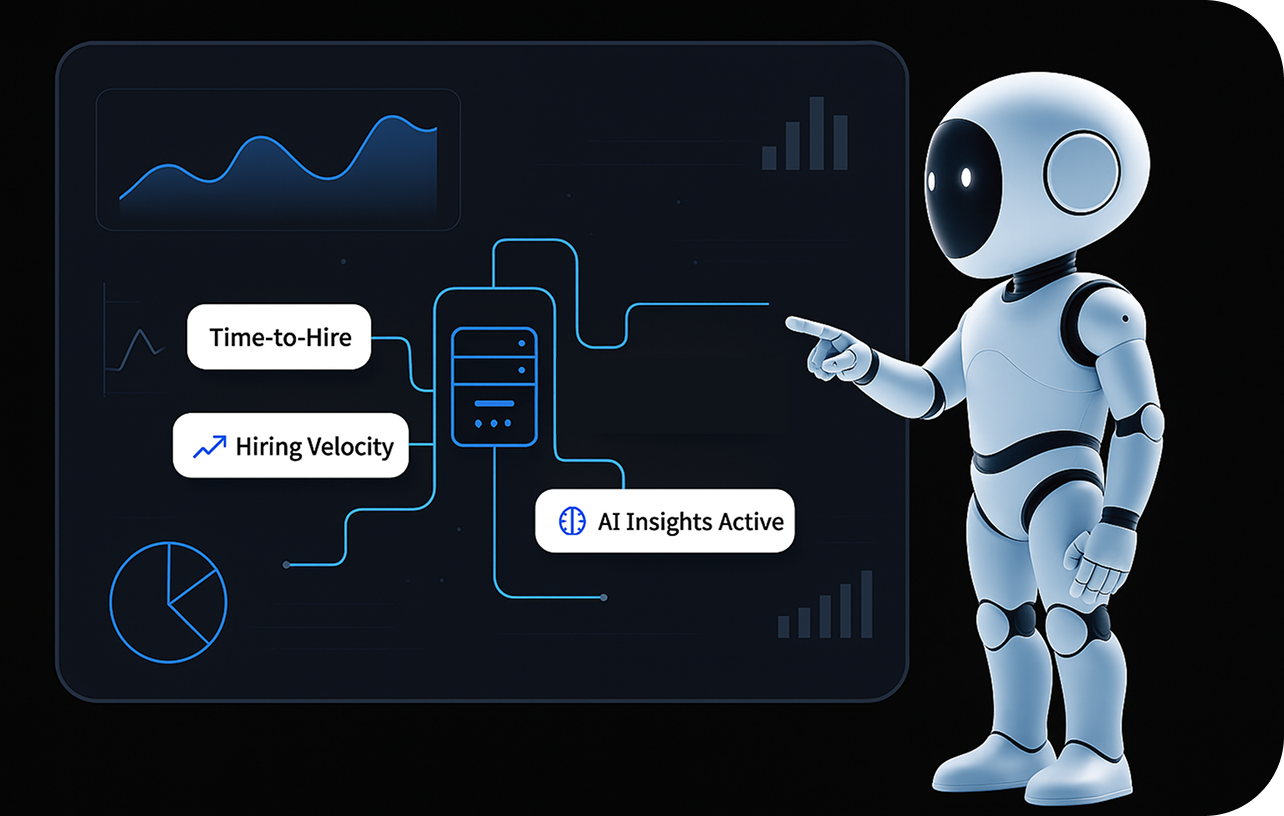 Time-to-Hire

Hiring Velocity

AI Insights Active